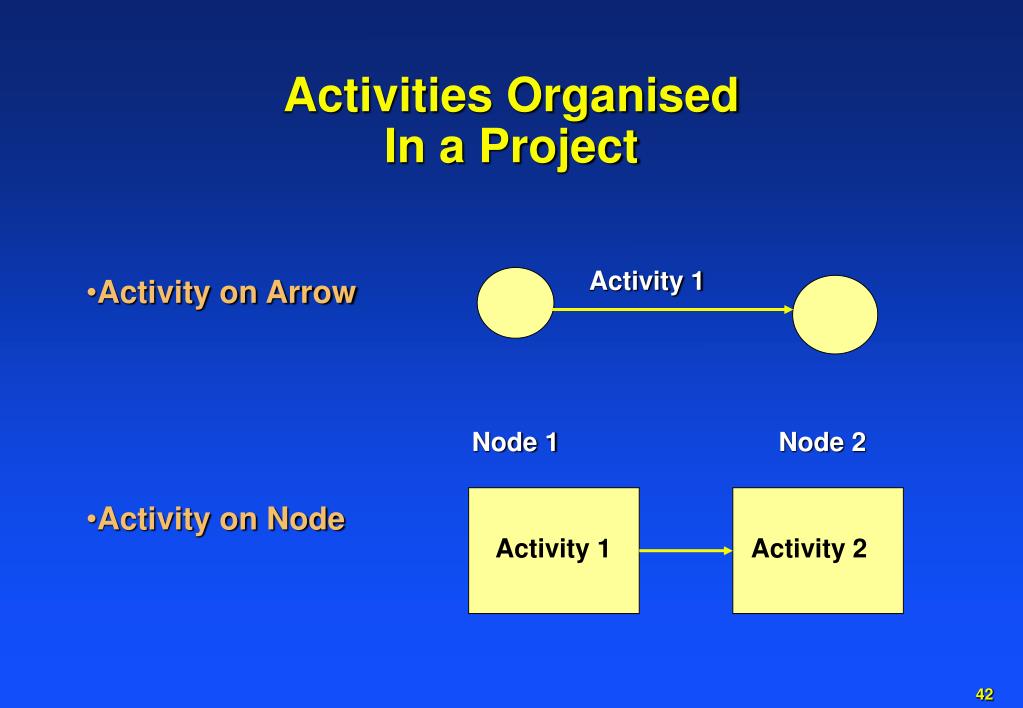 Activities Organised In a Project

•Activity on Arrow

Activity 1

Node 1

Node 2

•Activity on Node

Activity 1

Activity 2

42